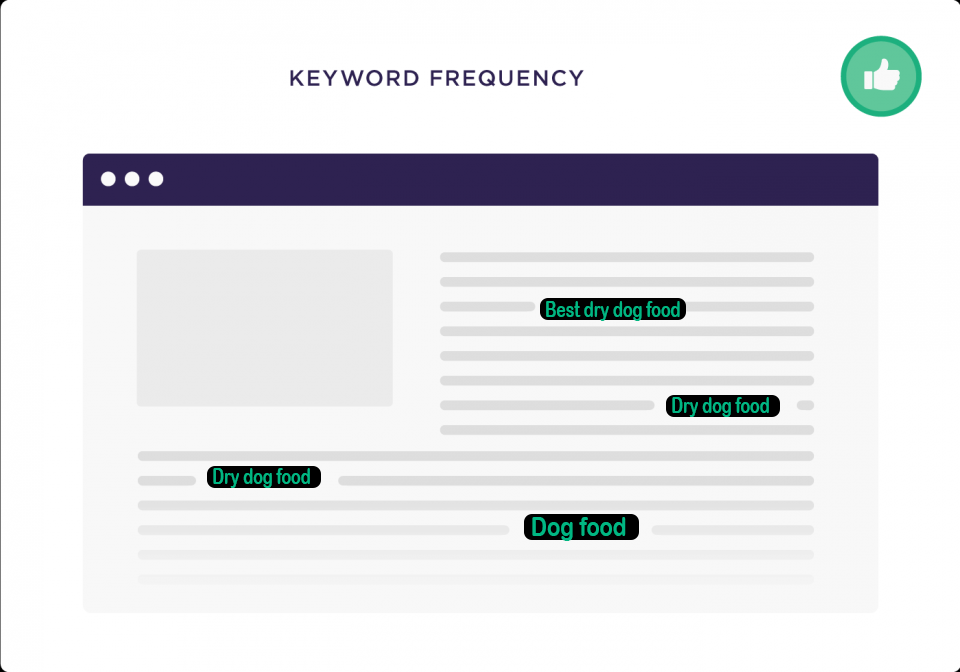 KEYWORD FREQUENCY

Best dry dog food

Dry dog food

Dry dog food

Dog food